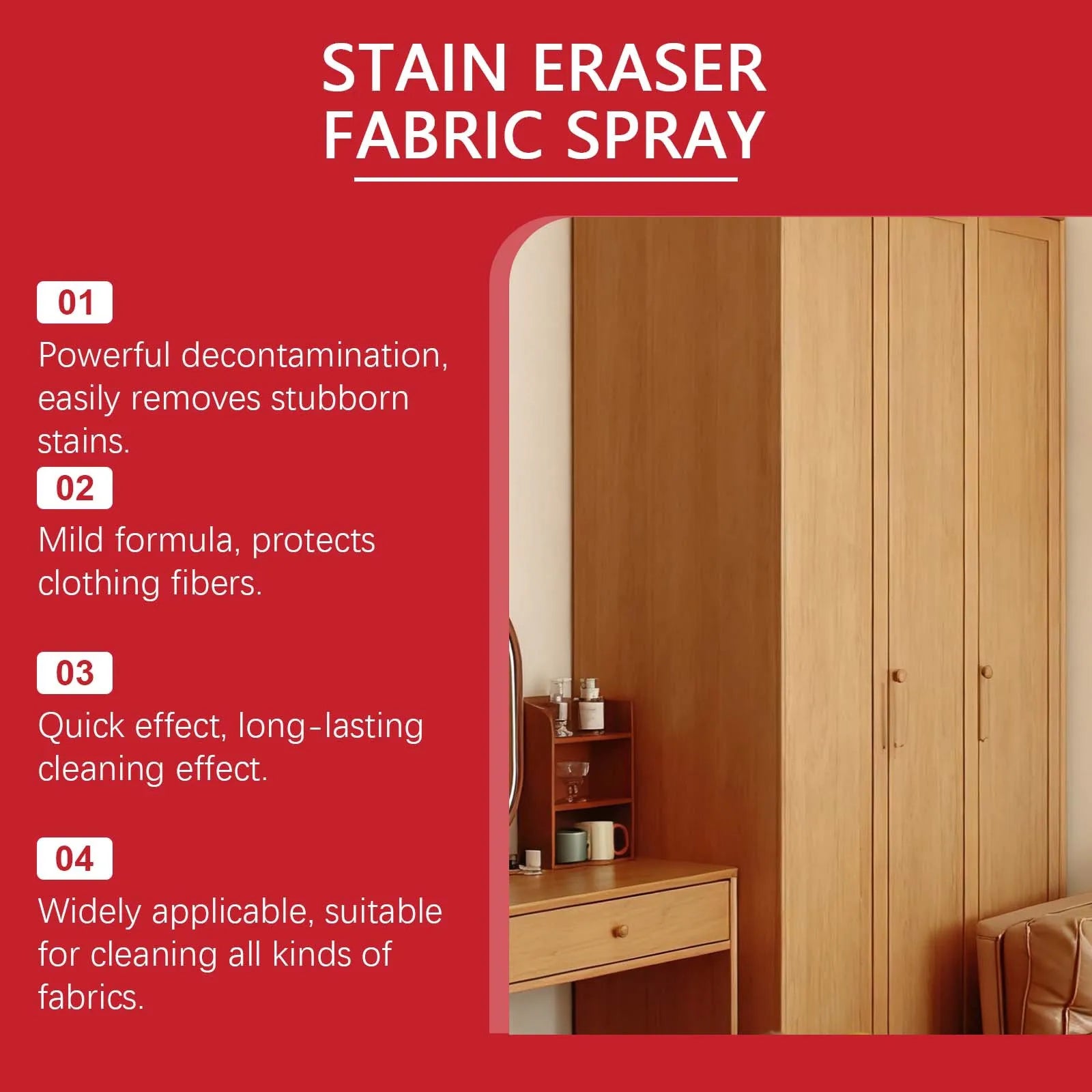 STAIN ERASER
FABRIC SPRAY

01
Powerful decontamination, easily removes stubborn stains.

02
Mild formula, protects clothing fibers.

03
Quick effect, long-lasting cleaning effect.

04
Widely applicable, suitable for cleaning all kinds of fabrics.